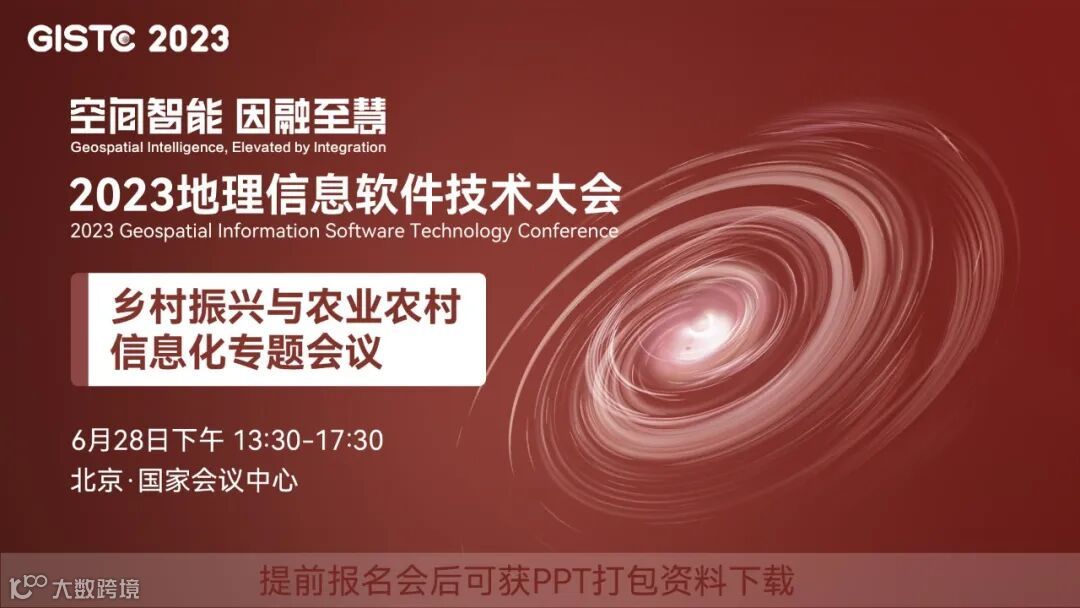 GISTC 2023

空间智能 因融至慧
Geospatial Intelligence, Elevated by Integration

2023地理信息软件技术大会
2023 Geospatial Information Software Technology Conference

乡村振兴与农业农村信息化专题会议

6月28日下午 13:30-17:30
北京·国家会议中心

大数跨境

提前报名会后可获PPT打包资料下载